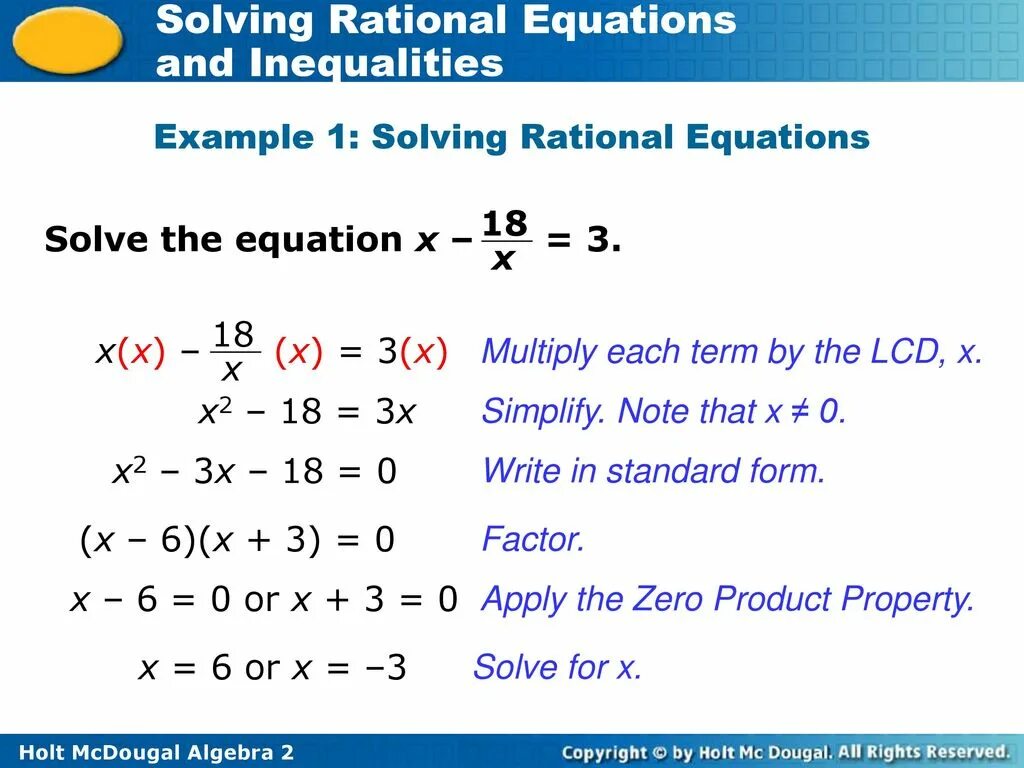 Solving Rational Equations and Inequalities

Example 1: Solving Rational Equations

Solve the equation $x - \frac{18}{x} = 3$.

$x(x) - \frac{18}{x}(x) = 3(x)$ Multiply each term by the LCD, x.

$x^2 - 18 = 3x$ Simplify. Note that x ≠ 0.

$x^2 - 3x - 18 = 0$ Write in standard form.

$(x - 6)(x + 3) = 0$ Factor.

$x - 6 = 0$ or $x + 3 = 0$ Apply the Zero Product Property.

$x = 6$ or $x = -3$ Solve for x.

Holt McDougal Algebra 2

Copyright © by Holt Mc Dougal. All Rights Reserved.